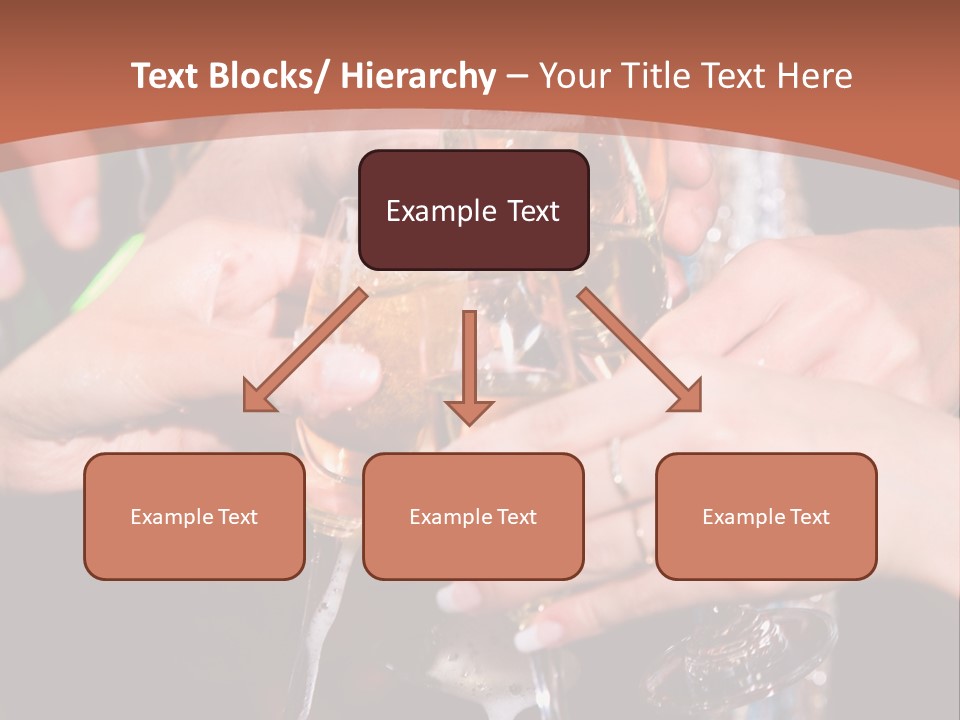 Text Blocks/ Hierarchy – Your Title Text Here

Example Text

Example Text

Example Text

Example Text